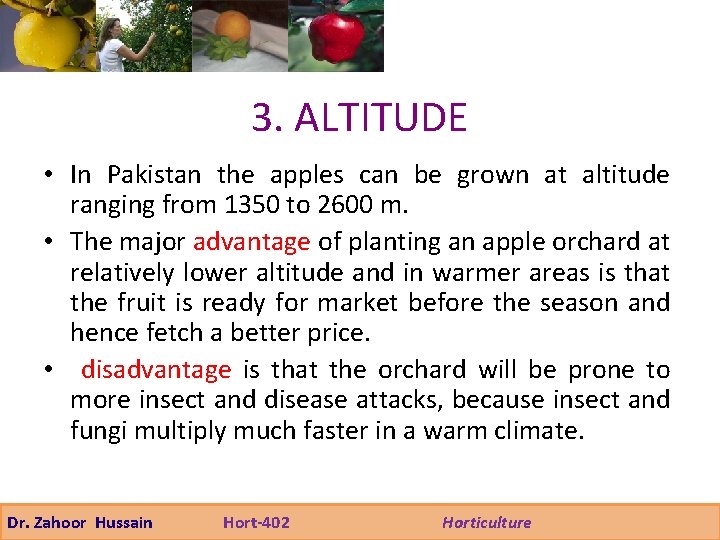 3. ALTITUDE

• In Pakistan the apples can be grown at altitude ranging from 1350 to 2600 m.

• The major advantage of planting an apple orchard at relatively lower altitude and in warmer areas is that the fruit is ready for market before the season and hence fetch a better price.

• disadvantage is that the orchard will be prone to more insect and disease attacks, because insect and fungi multiply much faster in a warm climate.

Dr. Zahoor Hussain Hort-402 Horticulture